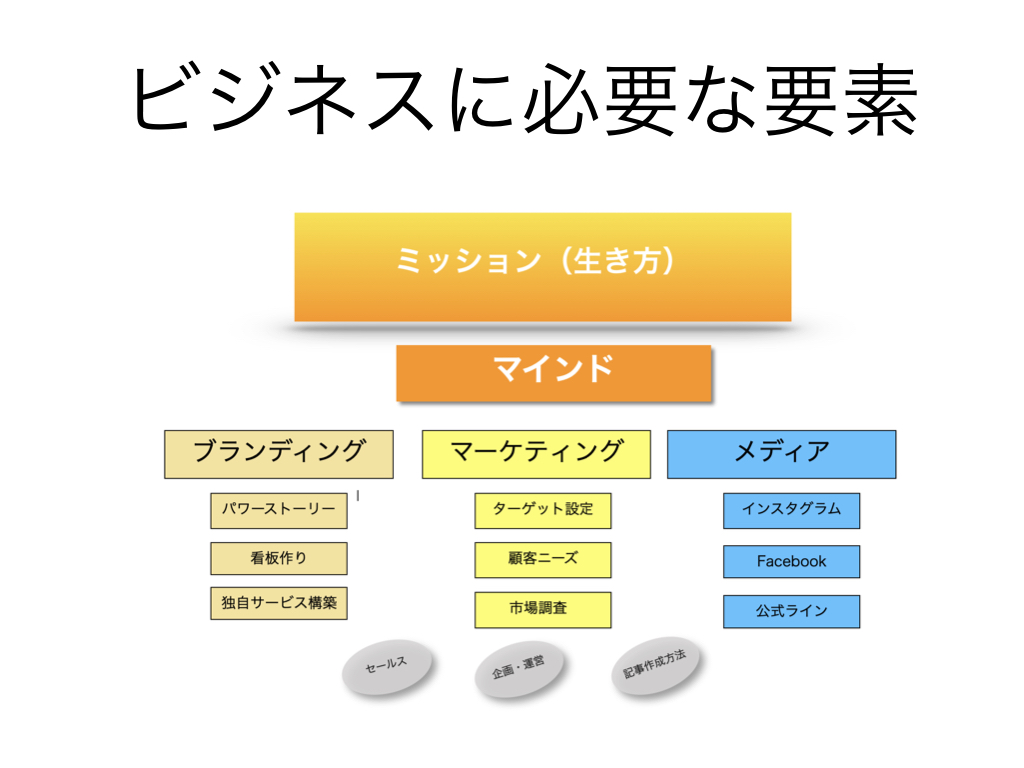 ビジネスに必要な要素

ミッション（生き方）

マインド

ブランディング

パワーストーリー

看板作り

独自サービス構築

マーケティング

ターゲット設定

顧客ニーズ

市場調査

メディア

インスタグラム

Facebook

公式ライン

セールス

企画・運営

記事作成方法